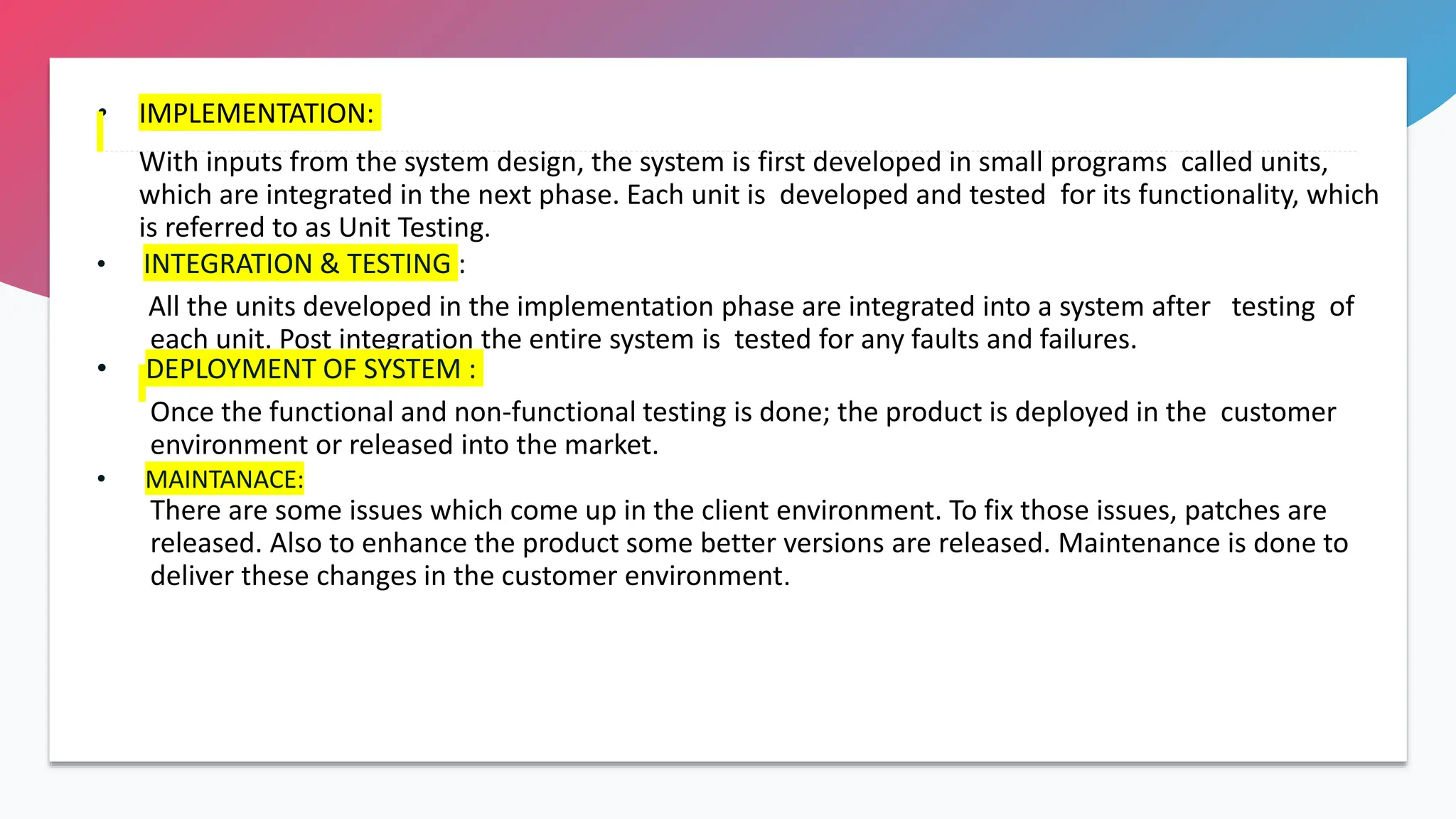 • IMPLEMENTATION:

With inputs from the system design, the system is first developed in small programs called units, which are integrated in the next phase. Each unit is developed and tested for its functionality, which is referred to as Unit Testing.

• INTEGRATION & TESTING :

All the units developed in the implementation phase are integrated into a system after testing of each unit. Post integration the entire system is tested for any faults and failures.

• DEPLOYMENT OF SYSTEM :

Once the functional and non-functional testing is done; the product is deployed in the customer environment or released into the market.

• MAINTANACE:

There are some issues which come up in the client environment. To fix those issues, patches are released. Also to enhance the product some better versions are released. Maintenance is done to deliver these changes in the customer environment.